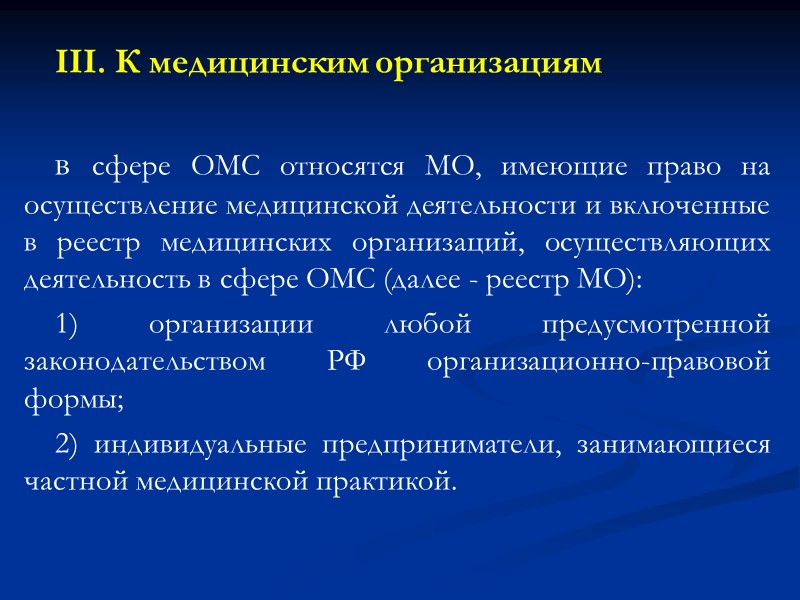 III. К медицинским организациям

в сфере ОМС относятся МО, имеющие право на осуществление медицинской деятельности и включенные в реестр медицинских организаций, осуществляющих деятельность в сфере ОМС (далее - реестр МО):

1) организации любой предусмотренной законодательством РФ организационно-правовой формы;

2) индивидуальные предприниматели, занимающиеся частной медицинской практикой.